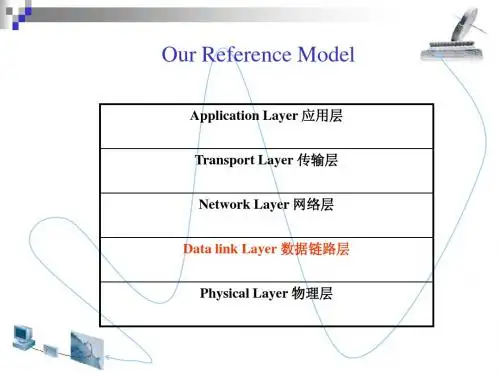 Our Reference Model

| Application Layer 应用层 |
|---|
| Transport Layer 传输层 |
| Network Layer 网络层 |
| Data link Layer 数据链路层 |
| Physical Layer 物理层 |